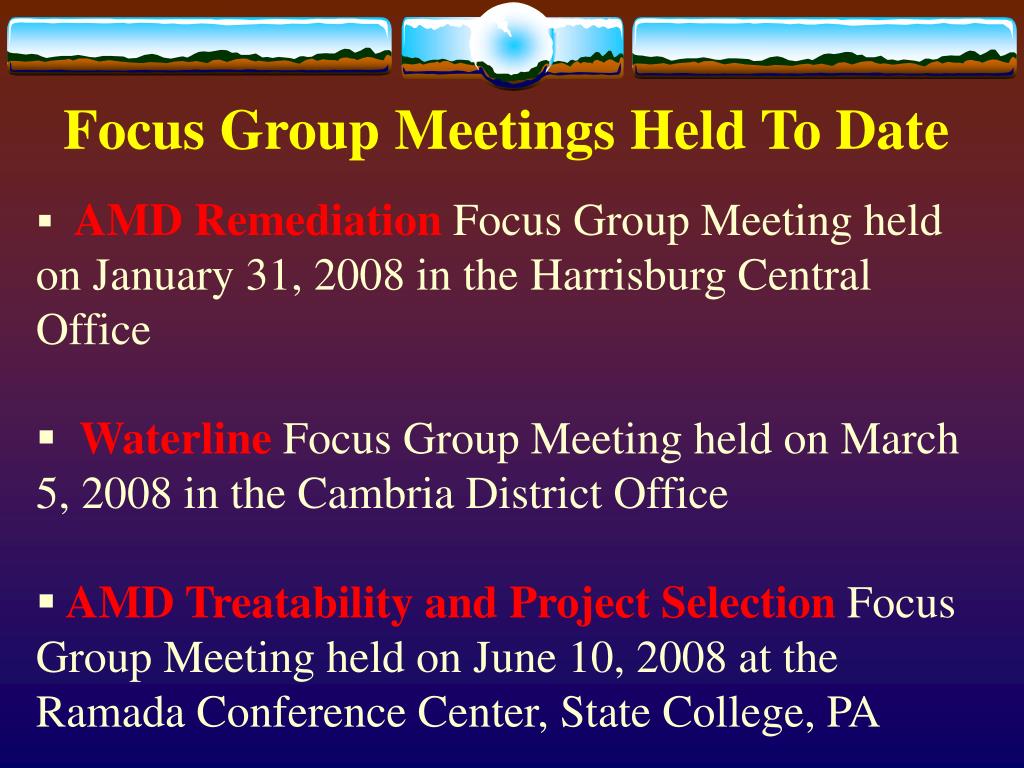 Focus Group Meetings Held To Date

▪ AMD Remediation Focus Group Meeting held on January 31, 2008 in the Harrisburg Central Office

▪ Waterline Focus Group Meeting held on March 5, 2008 in the Cambria District Office

▪ AMD Treatability and Project Selection Focus Group Meeting held on June 10, 2008 at the Ramada Conference Center, State College, PA